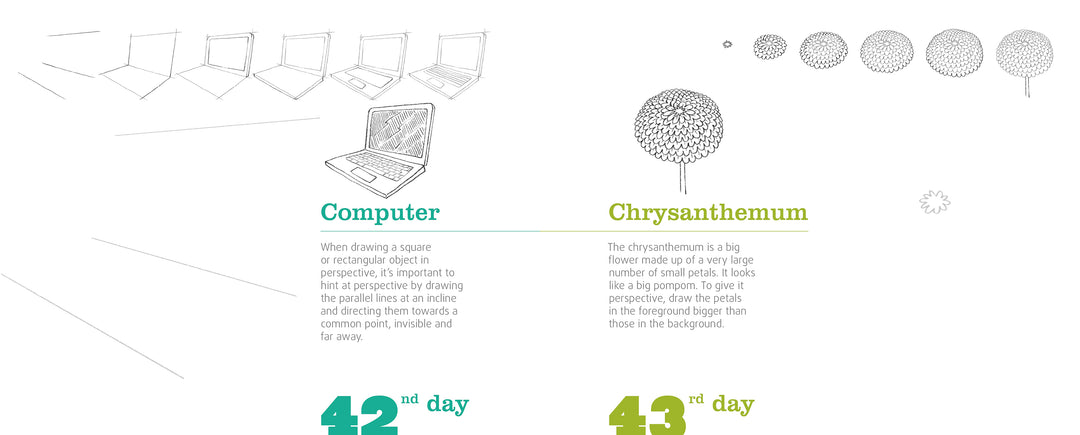 Computer

When drawing a square or rectangular object in perspective, it's important to hint at perspective by drawing the parallel lines at an incline and directing them towards a common point, invisible and far away.

42nd day

Chrysanthemum

The chrysanthemum is a big flower made up of a very large number of small petals. It looks like a big pompom. To give it perspective, draw the petals in the foreground bigger than those in the background.

43rd day